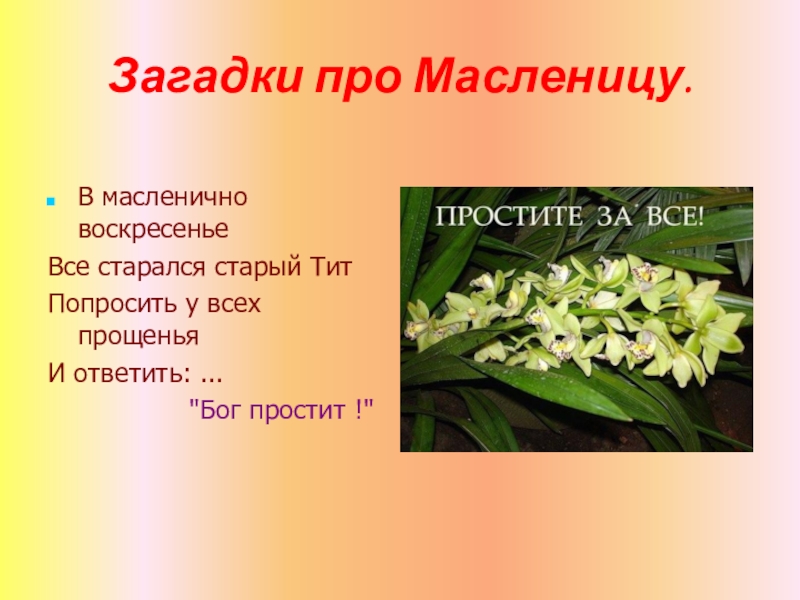 Загадки про Масленицу.

В масленично воскресенье
Все старался старый Тит
Попросить у всех прощенья
И ответить: ...
"Бог простит !"

ПРОСТИТЕ ЗА ВСЕ!